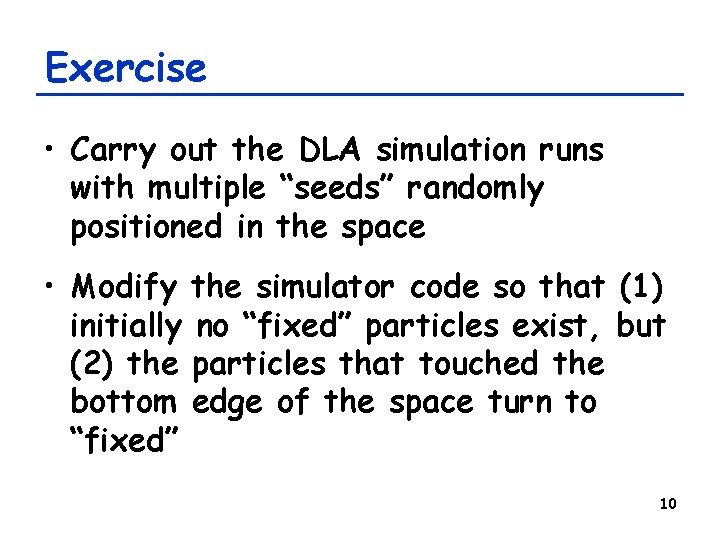 Exercise

• Carry out the DLA simulation runs with multiple “seeds” randomly positioned in the space

• Modify the simulator code so that (1) initially no “fixed” particles exist, but (2) the particles that touched the bottom edge of the space turn to “fixed”

10